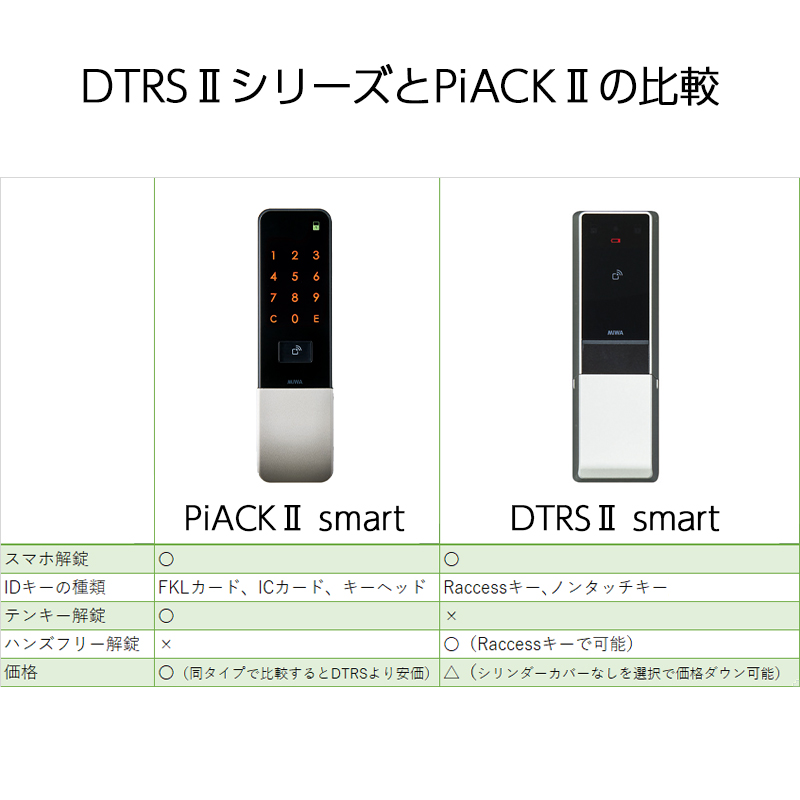 DTRSⅡシリーズとPiACKⅡの比較

| | 1 2 3 4 5 6 7 8 9 C 0 E MIWA PiACKⅡ smart | MIWA DTRSⅡ smart |
|---|---|---|
| スマホ解錠 | ○ | ○ |
| IDキーの種類 | FKLカード、ICカード、キーヘッド | Raccessキー、ノンタッチキー |
| テンキー解錠 | ○ | × |
| ハンズフリー解錠 | × | ○（Raccessキーで可能） |
| 価格 | ○（同タイプで比較するとDTRSより安価） | △（シリンダーカバーなしを選択で価格ダウン可能） |